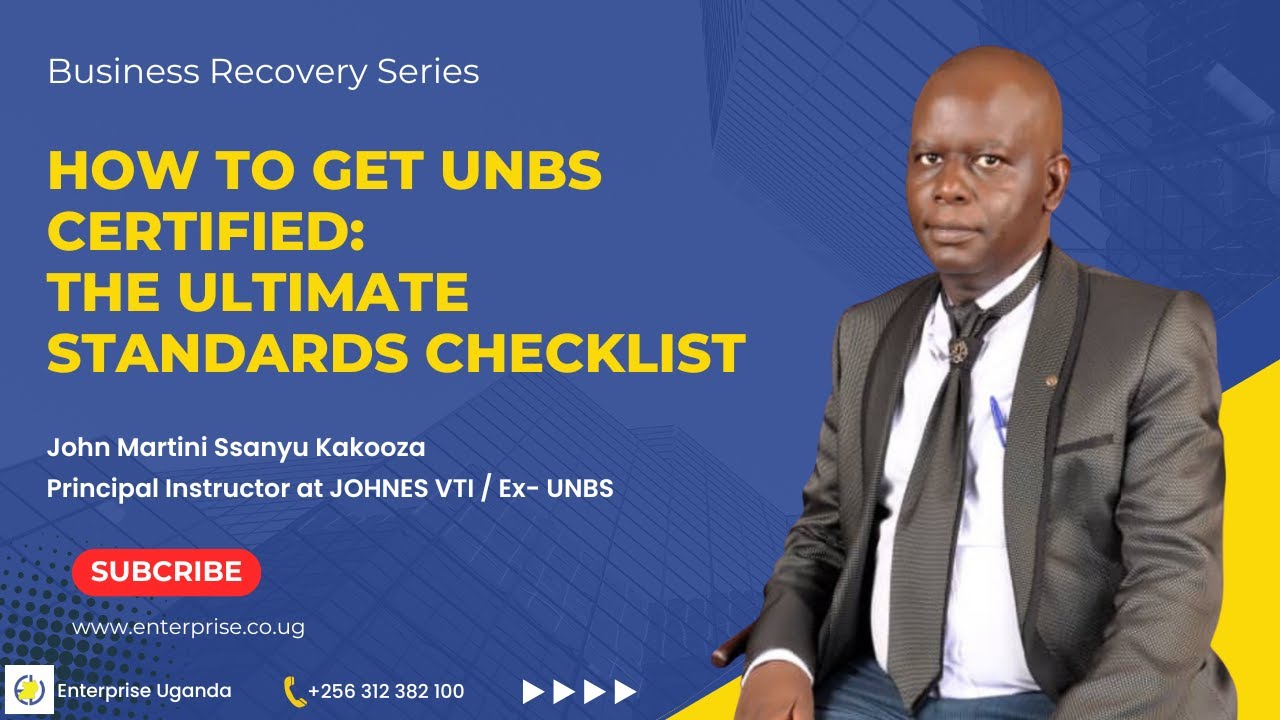 Business Recovery Series

HOW TO GET UNBS CERTIFIED: THE ULTIMATE STANDARDS CHECKLIST

John Martini Ssanyu Kakooza
Principal Instructor at JOHNES VTI / Ex- UNBS

SUBCRIBE

www.enterprise.co.ug

Enterprise Uganda

+256 312 382 100